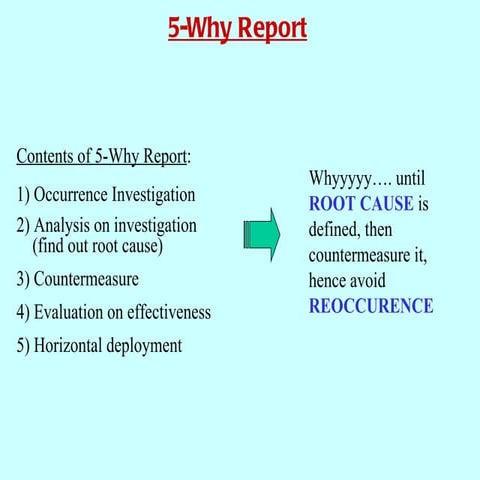 5-Why Report

Contents of 5-Why Report:

1) Occurrence Investigation

2) Analysis on investigation (find out root cause)

3) Countermeasure

4) Evaluation on effectiveness

5) Horizontal deployment

Whyyyyy…. until ROOT CAUSE is defined, then countermeasure it, hence avoid REOCCURENCE